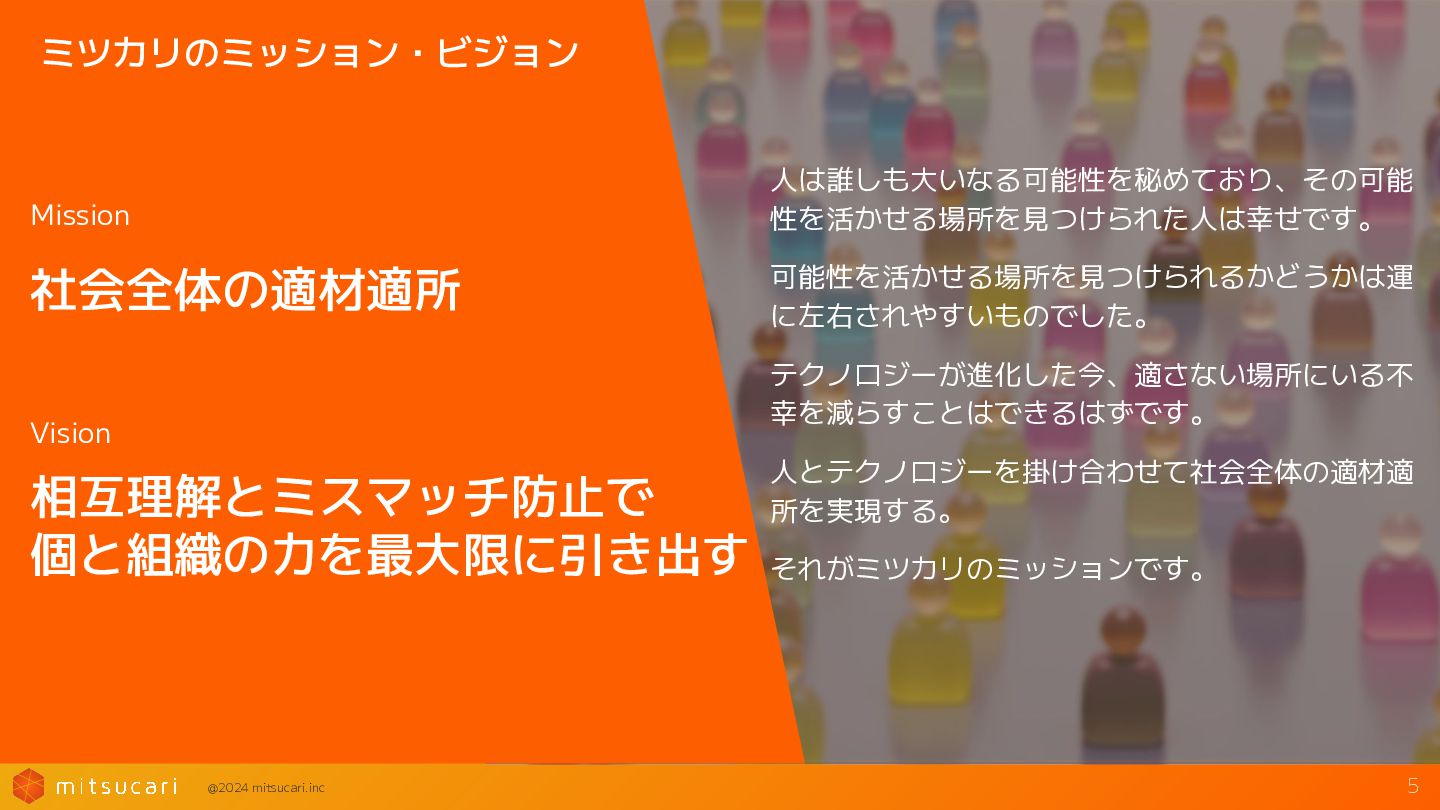 ミツカリのミッション・ビジョン

Mission

社会全体の適材適所

Vision

相互理解とミスマッチ防止で
個と組織の力を最大限に引き出す

人は誰しも大いなる可能性を秘めており、その可能性を活かせる場所を見つけられた人は幸せです。

可能性を活かせる場所を見つけられるかどうかは運に左右されやすいものでした。

テクノロジーが進化した今、適さない場所にいる不幸を減らすことはできるはずです。

人とテクノロジーを掛け合わせて社会全体の適材適所を実現する。

それがミツカリのミッションです。

mitsucari @2024 mitsucari.inc

5